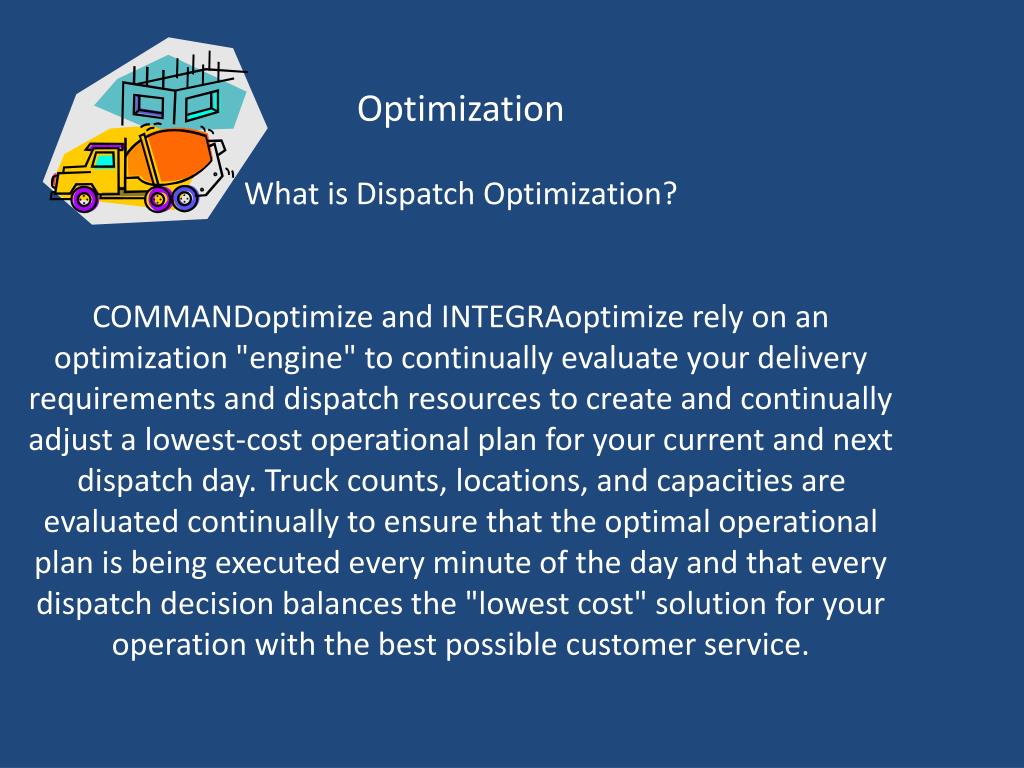 Optimization

What is Dispatch Optimization?

COMMANDoptimize and INTEGRAoptimize rely on an optimization "engine" to continually evaluate your delivery requirements and dispatch resources to create and continually adjust a lowest-cost operational plan for your current and next dispatch day. Truck counts, locations, and capacities are evaluated continually to ensure that the optimal operational plan is being executed every minute of the day and that every dispatch decision balances the "lowest cost" solution for your operation with the best possible customer service.